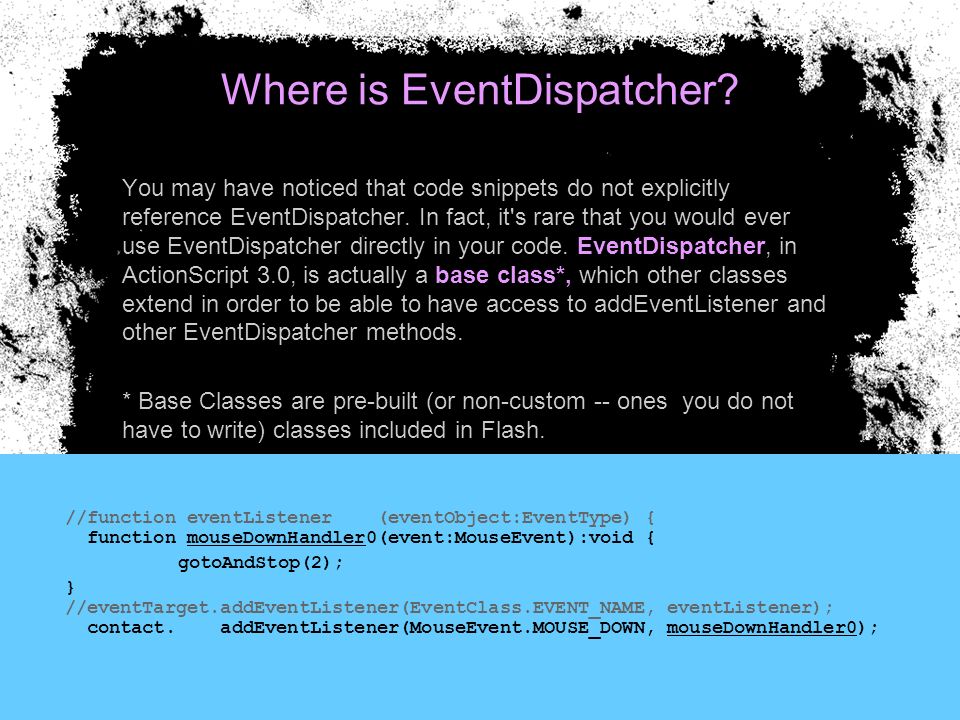 Where is EventDispatcher?

You may have noticed that code snippets do not explicitly reference EventDispatcher. In fact, it's rare that you would ever use EventDispatcher directly in your code. EventDispatcher, in ActionScript 3.0, is actually a base class*, which other classes extend in order to be able to have access to addEventListener and other EventDispatcher methods.

* Base Classes are pre-built (or non-custom -- ones you do not have to write) classes included in Flash.

//function eventListener (eventObject:EventType) {
function mouseDownHandler0(event:MouseEvent):void {
gotoAndStop(2);
}
//eventTarget.addEventListener(EventClass.EVENT_NAME, eventListener);
contact. addEventListener(MouseEvent.MOUSE_DOWN, mouseDownHandler0);